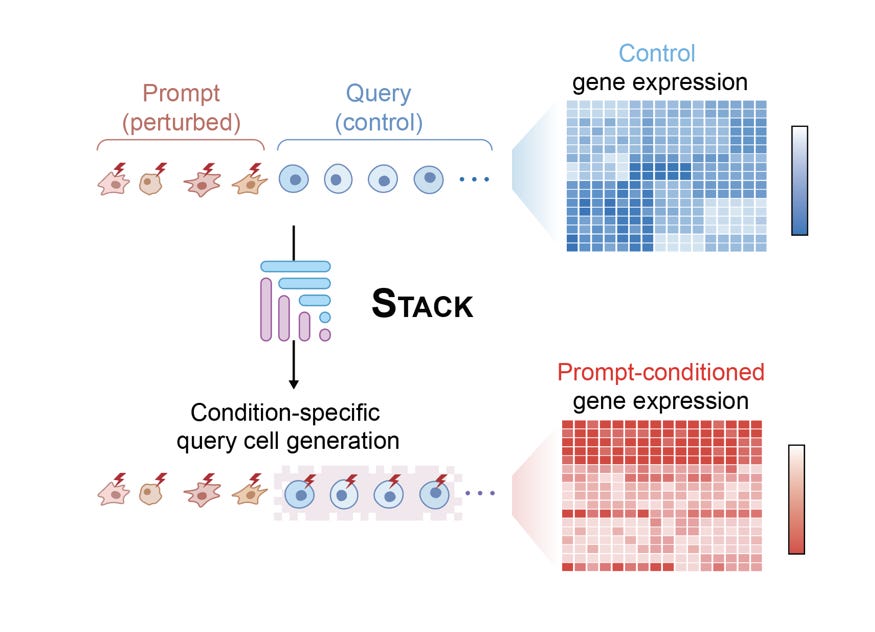 Prompt
(perturbed)

Query
(control)

Control
gene expression

STACK

Condition-specific
query cell generation

Prompt-conditioned
gene expression